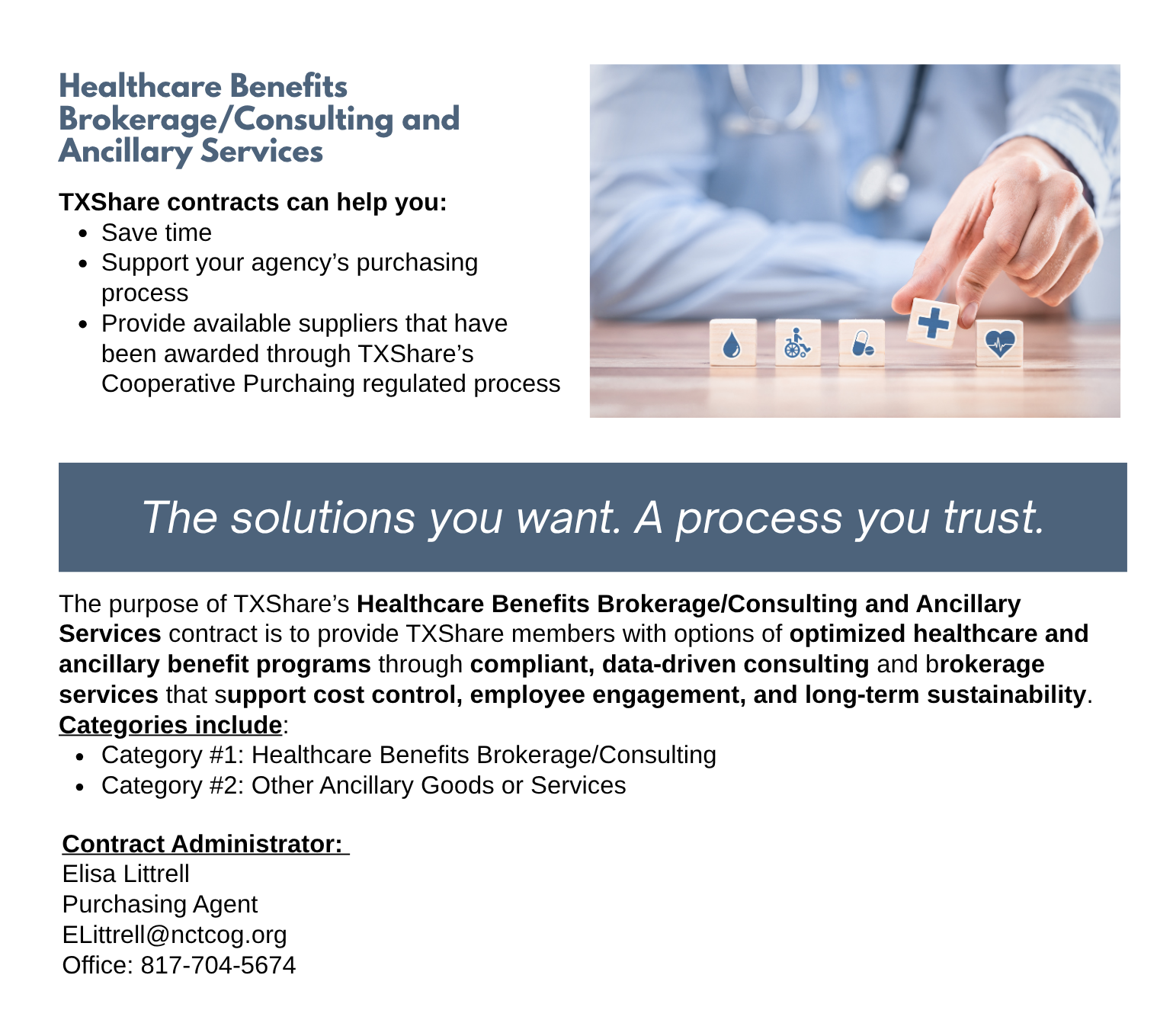 Healthcare Benefits Brokerage/Consulting and Ancillary Services

TXShare contracts can help you:
- Save time
- Support your agency's purchasing process
- Provide available suppliers that have been awarded through TXShare's Cooperative Purchaing regulated process

The solutions you want. A process you trust.

The purpose of TXShare's Healthcare Benefits Brokerage/Consulting and Ancillary Services contract is to provide TXShare members with options of optimized healthcare and ancillary benefit programs through compliant, data-driven consulting and brokerage services that support cost control, employee engagement, and long-term sustainability.
Categories include:
- Category #1: Healthcare Benefits Brokerage/Consulting
- Category #2: Other Ancillary Goods or Services

Contract Administrator:
Elisa Littrell
Purchasing Agent
ELittrell@nctcog.org
Office: 817-704-5674